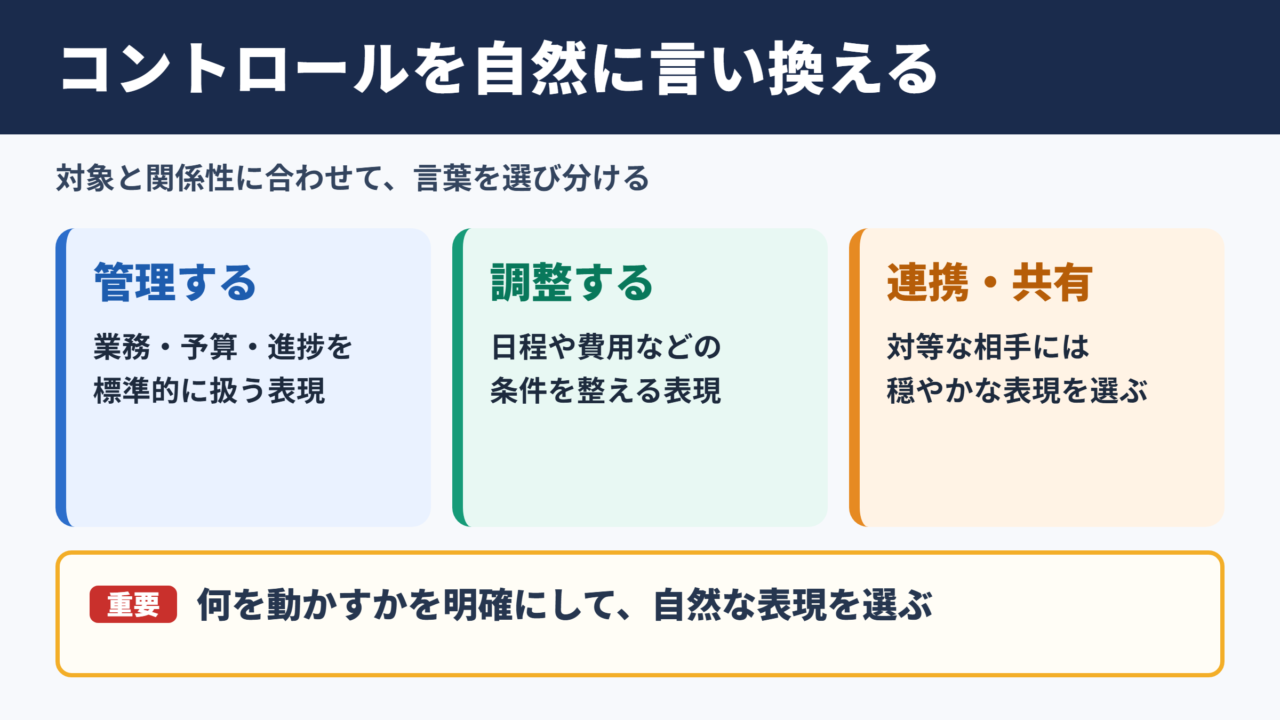 コントロールを自然に言い換える

対象と関係性に合わせて、言葉を選び分ける

管理する

業務・予算・進捗を標準的に扱う表現

調整する

日程や費用などの条件を整える表現

連携・共有

対等な相手には穏やかな表現を選ぶ

重要 何を動かすかを明確にして、自然な表現を選ぶ